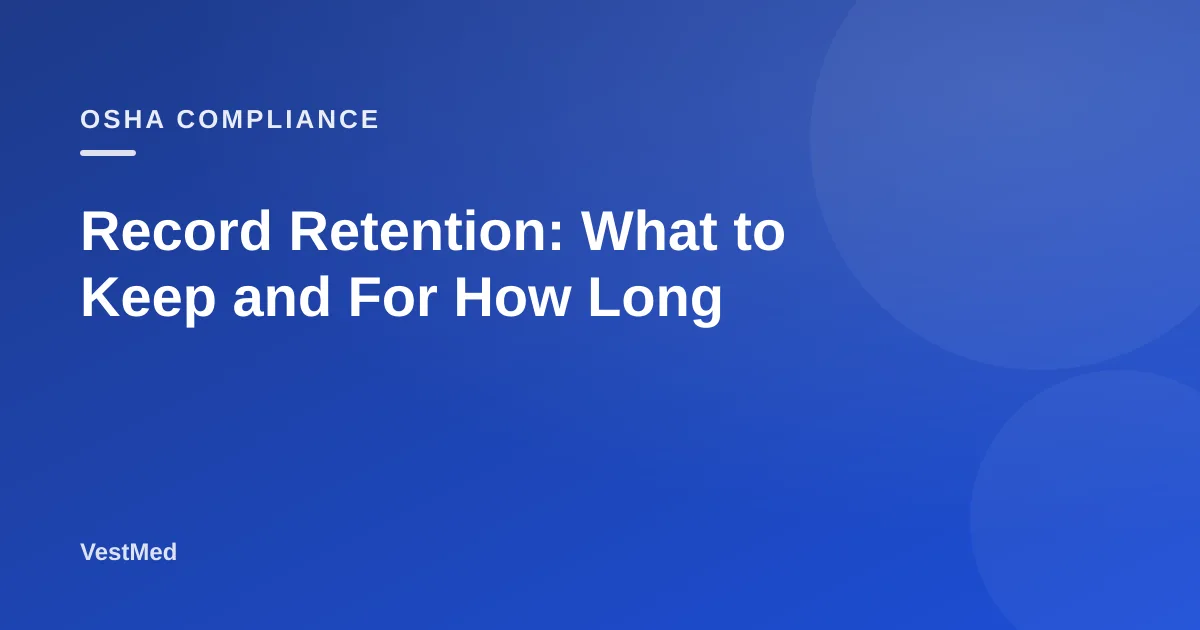 OSHA COMPLIANCE

Record Retention: What to Keep and For How Long

VestMed